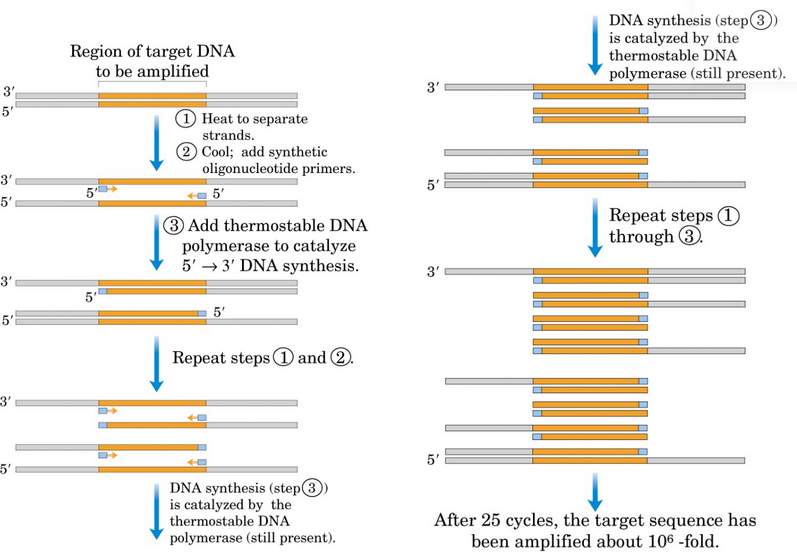 Region of target DNA to be amplified

3′
5′

① Heat to separate strands.
② Cool; add synthetic oligonucleotide primers.

3′
5′
5′
5′

③ Add thermostable DNA polymerase to catalyze $5' \rightarrow 3'$ DNA synthesis.

3′
5′
5′
5′

Repeat steps ① and ②.

3′
5′

DNA synthesis (step ③) is catalyzed by the thermostable DNA polymerase (still present).

DNA synthesis (step ③) is catalyzed by the thermostable DNA polymerase (still present).

3′
5′

Repeat steps ① through ③.

3′
5′

After 25 cycles, the target sequence has been amplified about $10^6$ -fold.